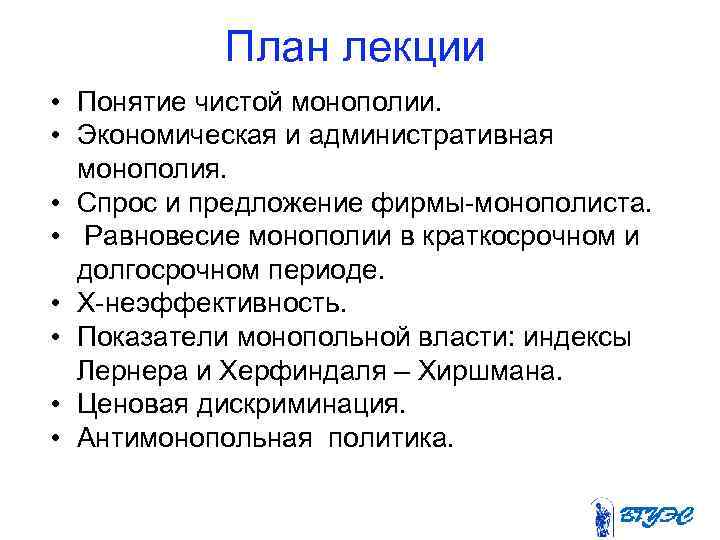 План лекции

• Понятие чистой монополии.
• Экономическая и административная монополия.
• Спрос и предложение фирмы-монополиста.
• Равновесие монополии в краткосрочном и долгосрочном периоде.
• Х-неэффективность.
• Показатели монопольной власти: индексы Лернера и Херфиндаля – Хиршмана.
• Ценовая дискриминация.
• Антимонопольная политика.

ВГУЭС